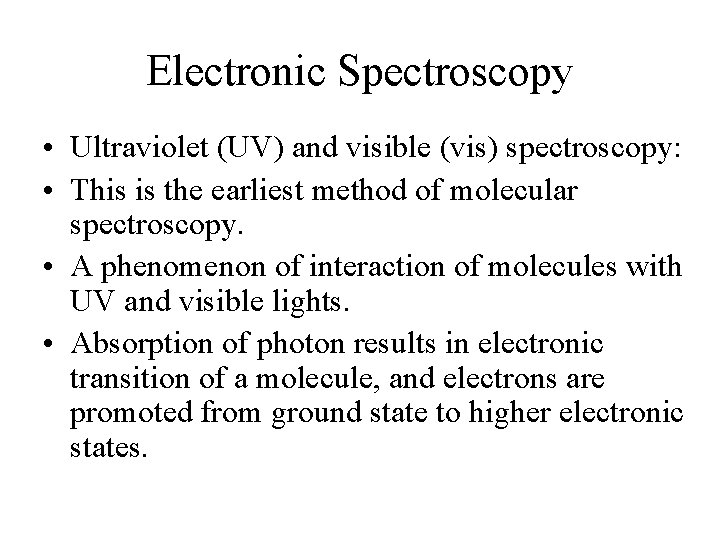 Electronic Spectroscopy

• Ultraviolet (UV) and visible (vis) spectroscopy:
• This is the earliest method of molecular spectroscopy.
• A phenomenon of interaction of molecules with UV and visible lights.
• Absorption of photon results in electronic transition of a molecule, and electrons are promoted from ground state to higher electronic states.